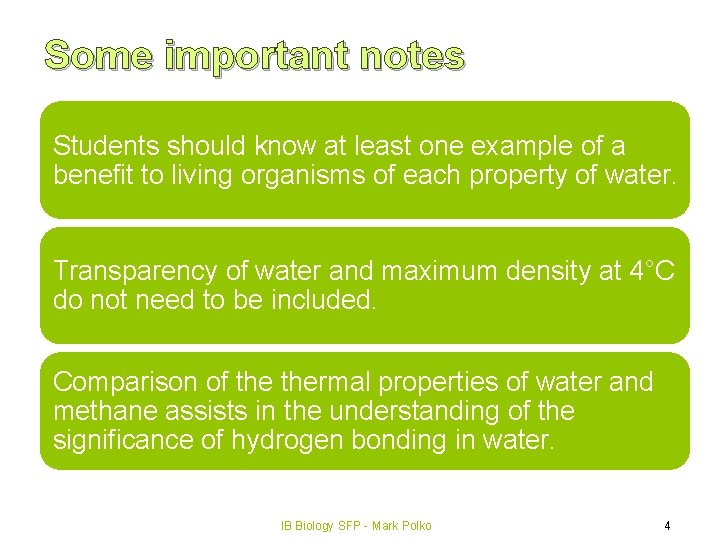 Some important notes

Students should know at least one example of a benefit to living organisms of each property of water.

Transparency of water and maximum density at 4°C do not need to be included.

Comparison of the thermal properties of water and methane assists in the understanding of the significance of hydrogen bonding in water.

IB Biology SFP - Mark Polko

4